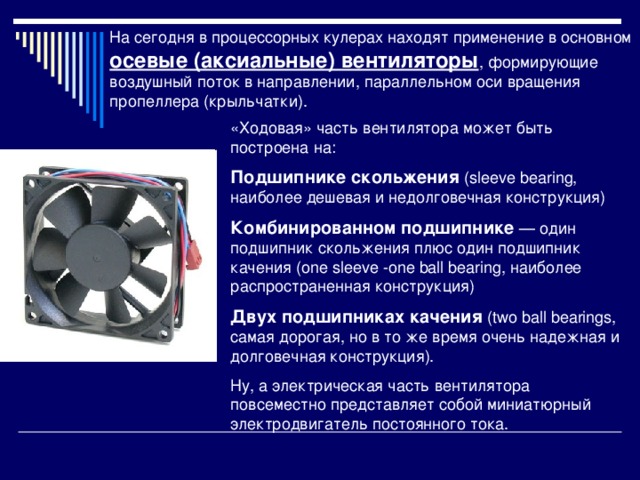 На сегодня в процессорных кулерах находят применение в основном осевые (аксиальные) вентиляторы, формирующие воздушный поток в направлении, параллельном оси вращения пропеллера (крыльчатки).

«Ходовая» часть вентилятора может быть построена на:

Подшипнике скольжения (sleeve bearing, наиболее дешевая и недолговечная конструкция)

Комбинированном подшипнике — один подшипник скольжения плюс один подшипник качения (one sleeve -one ball bearing, наиболее распространенная конструкция)

Двух подшипниках качения (two ball bearings, самая дорогая, но в то же время очень надежная и долговечная конструкция).

Ну, а электрическая часть вентилятора повсеместно представляет собой миниатюрный электродвигатель постоянного тока.